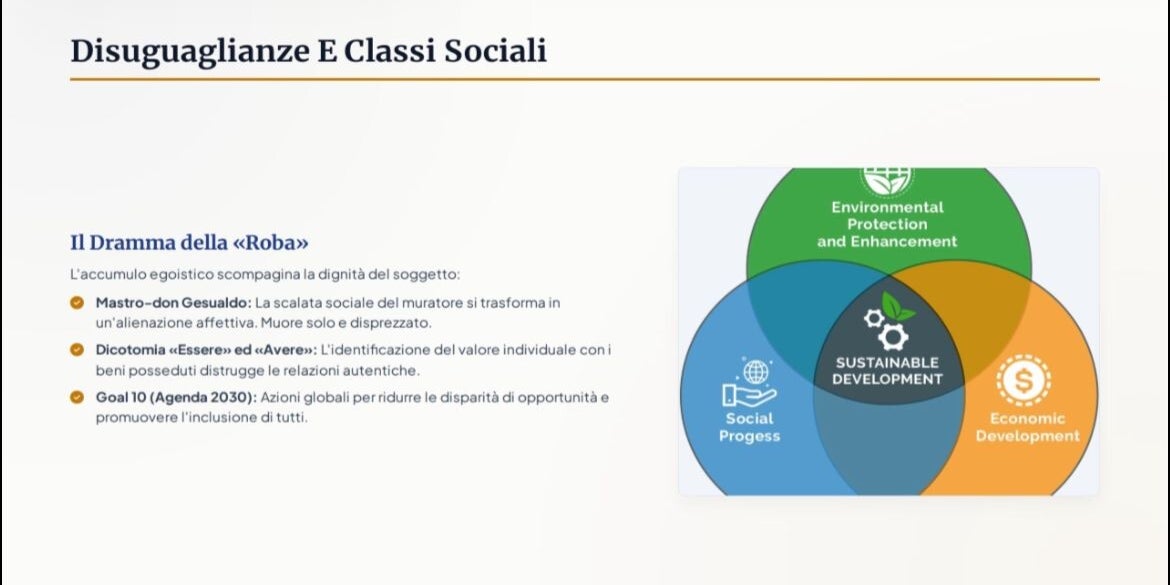 Disuguaglianze E Classi Sociali

Il Dramma della «Roba»

L'accumulo egoistico scompagina la dignità del soggetto:

Mastro-don Gesualdo: La scalata sociale del muratore si trasforma in un'alienazione affettiva. Muore solo e disprezzato.

Dicotomia «Essere» ed «Avere»: L'identificazione del valore individuale con i beni posseduti distrugge le relazioni autentiche.

Goal 10 (Agenda 2030): Azioni globali per ridurre le disparità di opportunità e promuovere l'inclusione di tutti.

Environmental Protection and Enhancement

SUSTAINABLE DEVELOPMENT

Social Progess

Economic Development